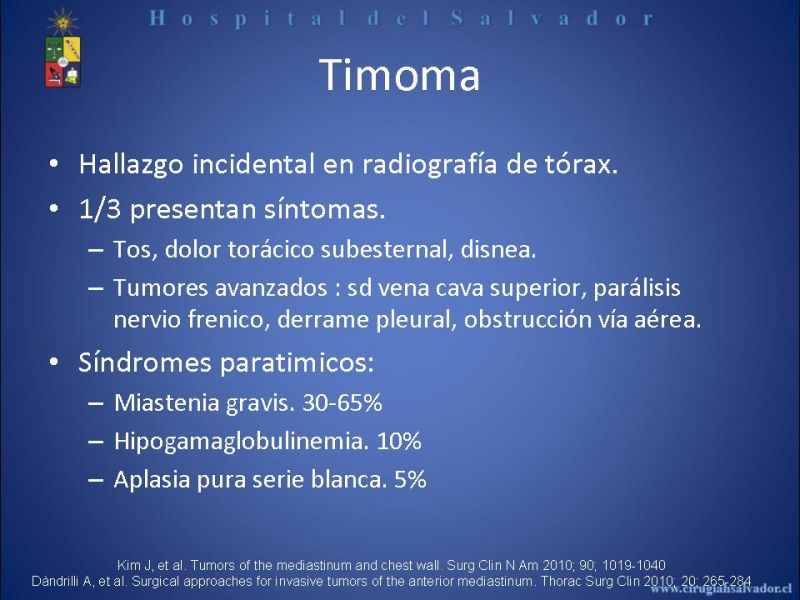 Hospital del Salvador

Timoma

• Hallazgo incidental en radiografía de tórax.
• 1/3 presentan síntomas.
– Tos, dolor torácico subesternal, disnea.
– Tumores avanzados : sd vena cava superior, parálisis nervio frenico, derrame pleural, obstrucción vía aérea.
• Síndromes paratimicos:
– Miastenia gravis. 30-65%
– Hipogamaglobulinemia. 10%
– Aplasia pura serie blanca. 5%

Kim J, et al. Tumors of the mediastinum and chest wall. Surg Clin N Am 2010; 90; 1019-1040
Dàndrilli A, et al. Surgical approaches for invasive tumors of the anterior mediastinum. Thorac Surg Clin 2010; 20: 265-284

www.cirugiahsalvador.cl